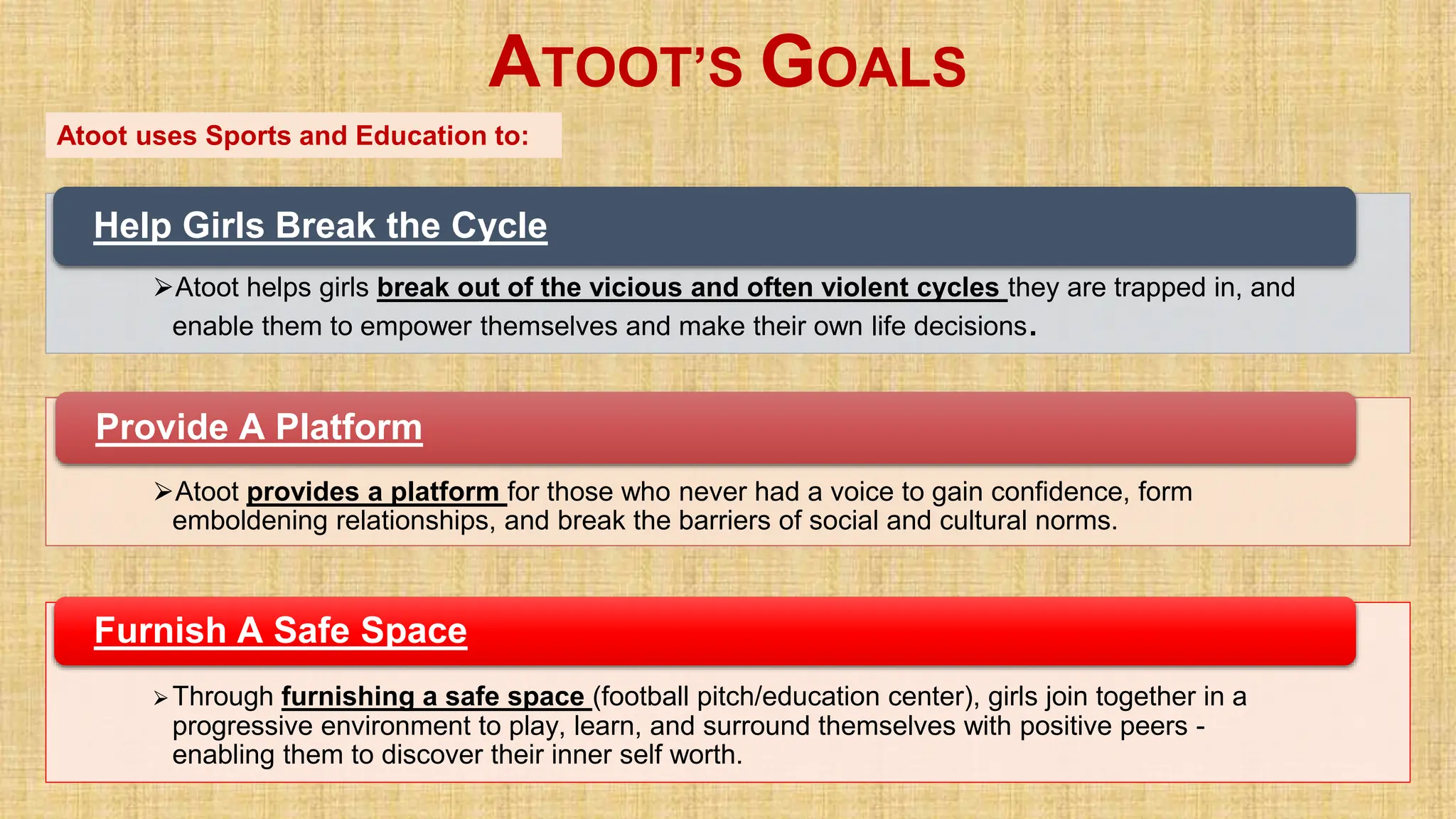 ATOOT'S GOALS

Atoot uses Sports and Education to:

Help Girls Break the Cycle

➢Atoot helps girls break out of the vicious and often violent cycles they are trapped in, and enable them to empower themselves and make their own life decisions.

Provide A Platform

➢Atoot provides a platform for those who never had a voice to gain confidence, form emboldening relationships, and break the barriers of social and cultural norms.

Furnish A Safe Space

➢Through furnishing a safe space (football pitch/education center), girls join together in a progressive environment to play, learn, and surround themselves with positive peers - enabling them to discover their inner self worth.